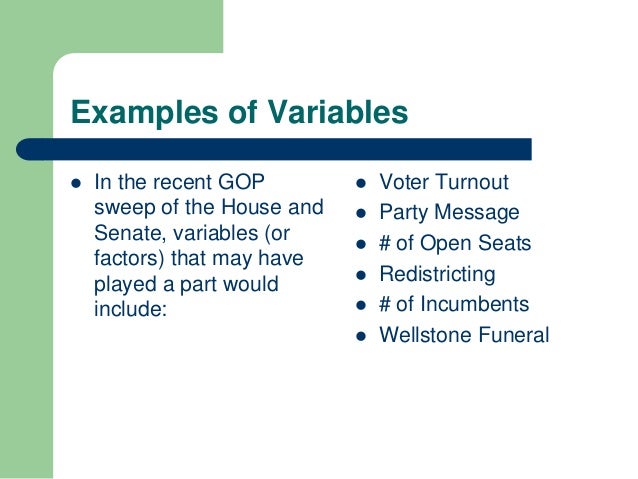 Examples of Variables

- In the recent GOP sweep of the House and Senate, variables (or factors) that may have played a part would include:

- Voter Turnout
- Party Message
- # of Open Seats
- Redistricting
- # of Incumbents
- Wellstone Funeral